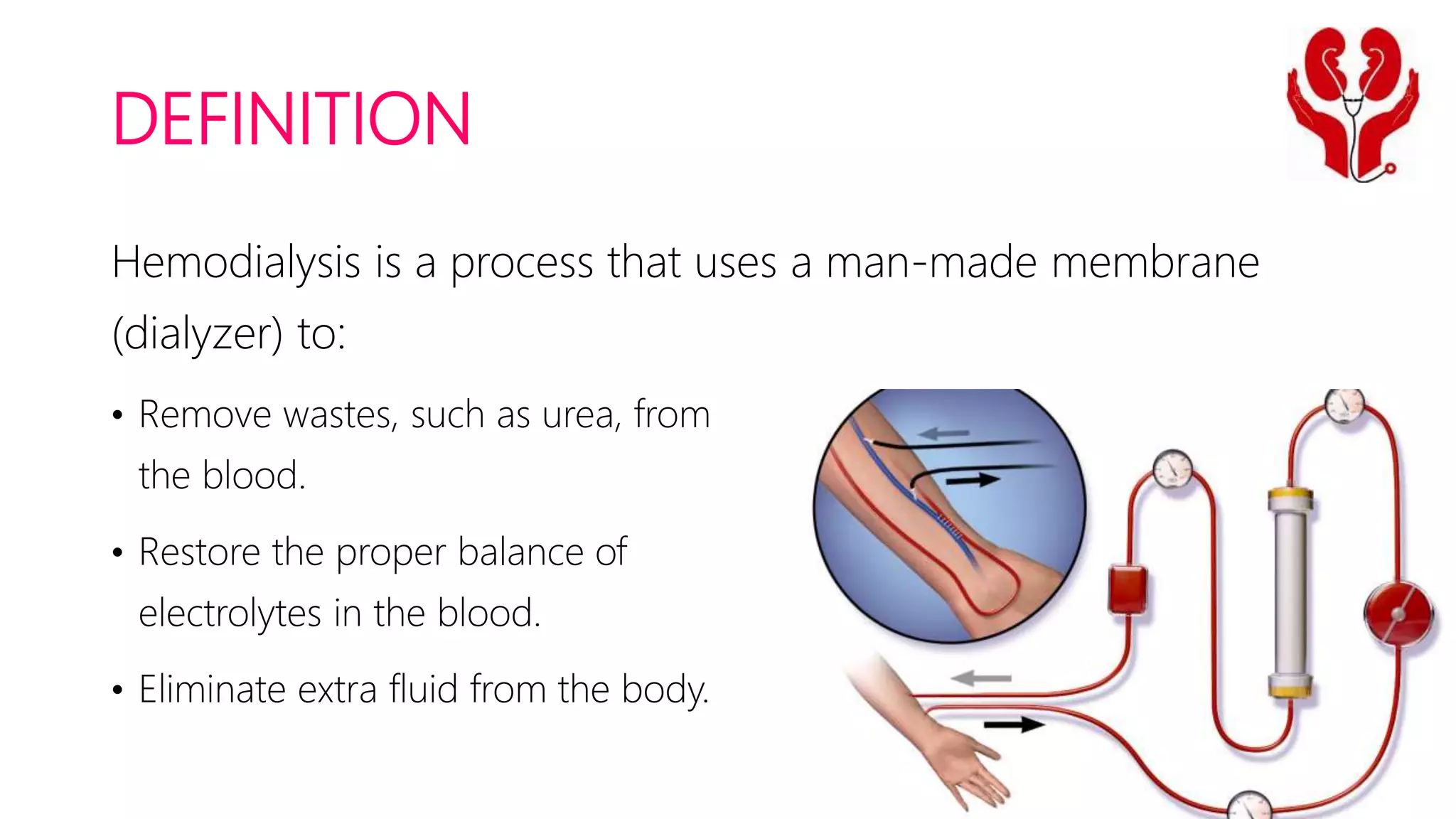 DEFINITION

Hemodialysis is a process that uses a man-made membrane (dialyzer) to:

• Remove wastes, such as urea, from the blood.

• Restore the proper balance of electrolytes in the blood.

• Eliminate extra fluid from the body.